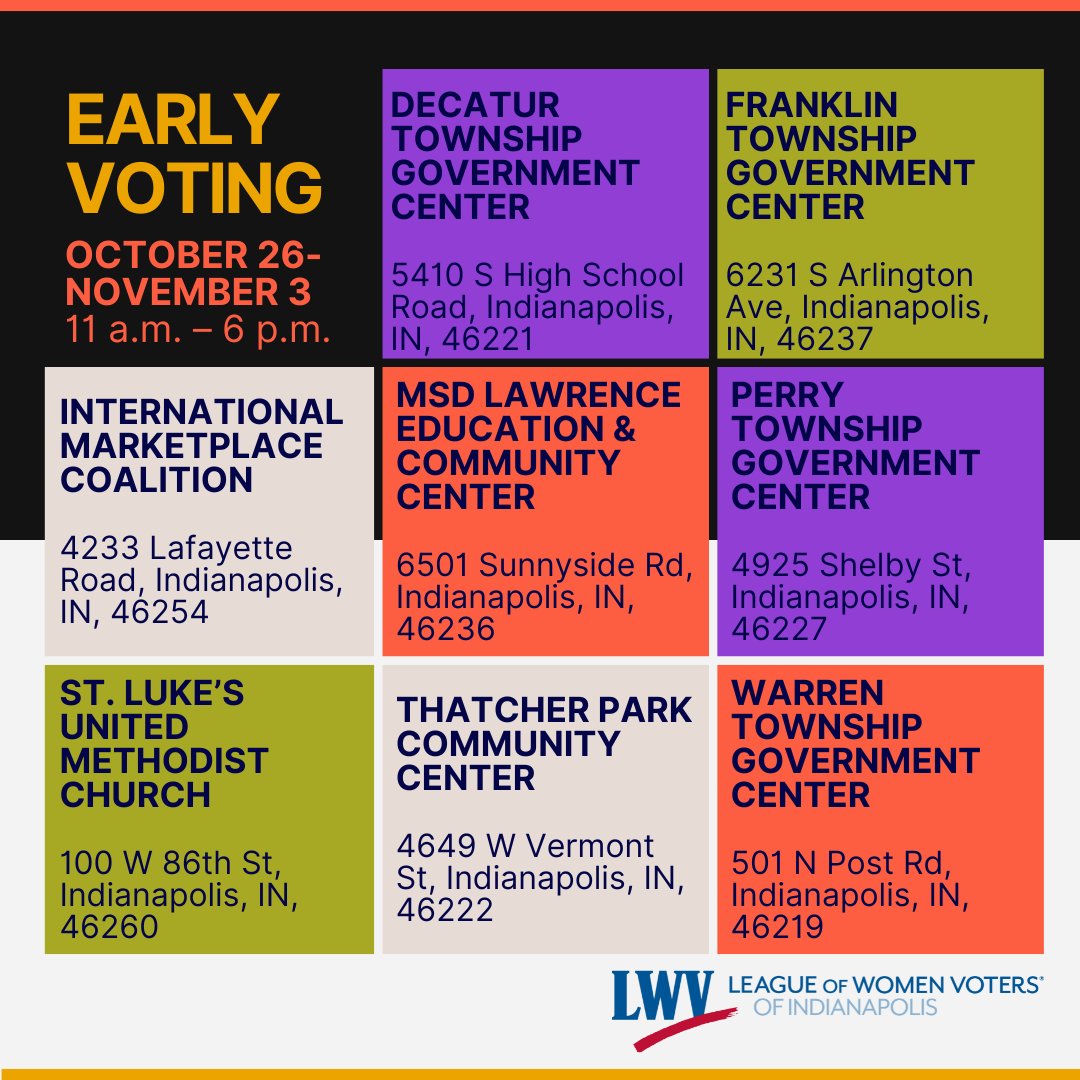 EARLY VOTING

OCTOBER 26-NOVEMBER 3
11 a.m. – 6 p.m.

DECATUR TOWNSHIP GOVERNMENT CENTER

5410 S High School Road, Indianapolis, IN, 46221

FRANKLIN TOWNSHIP GOVERNMENT CENTER

6231 S Arlington Ave, Indianapolis, IN, 46237

INTERNATIONAL MARKETPLACE COALITION

4233 Lafayette Road, Indianapolis, IN, 46254

MSD LAWRENCE EDUCATION & COMMUNITY CENTER

6501 Sunnyside Rd, Indianapolis, IN, 46236

PERRY TOWNSHIP GOVERNMENT CENTER

4925 Shelby St, Indianapolis, IN, 46227

ST. LUKE'S UNITED METHODIST CHURCH

100 W 86th St, Indianapolis, IN, 46260

THATCHER PARK COMMUNITY CENTER

4649 W Vermont St, Indianapolis, IN, 46222

WARREN TOWNSHIP GOVERNMENT CENTER

501 N Post Rd, Indianapolis, IN, 46219

LWV LEAGUE OF WOMEN VOTERS® OF INDIANAPOLIS